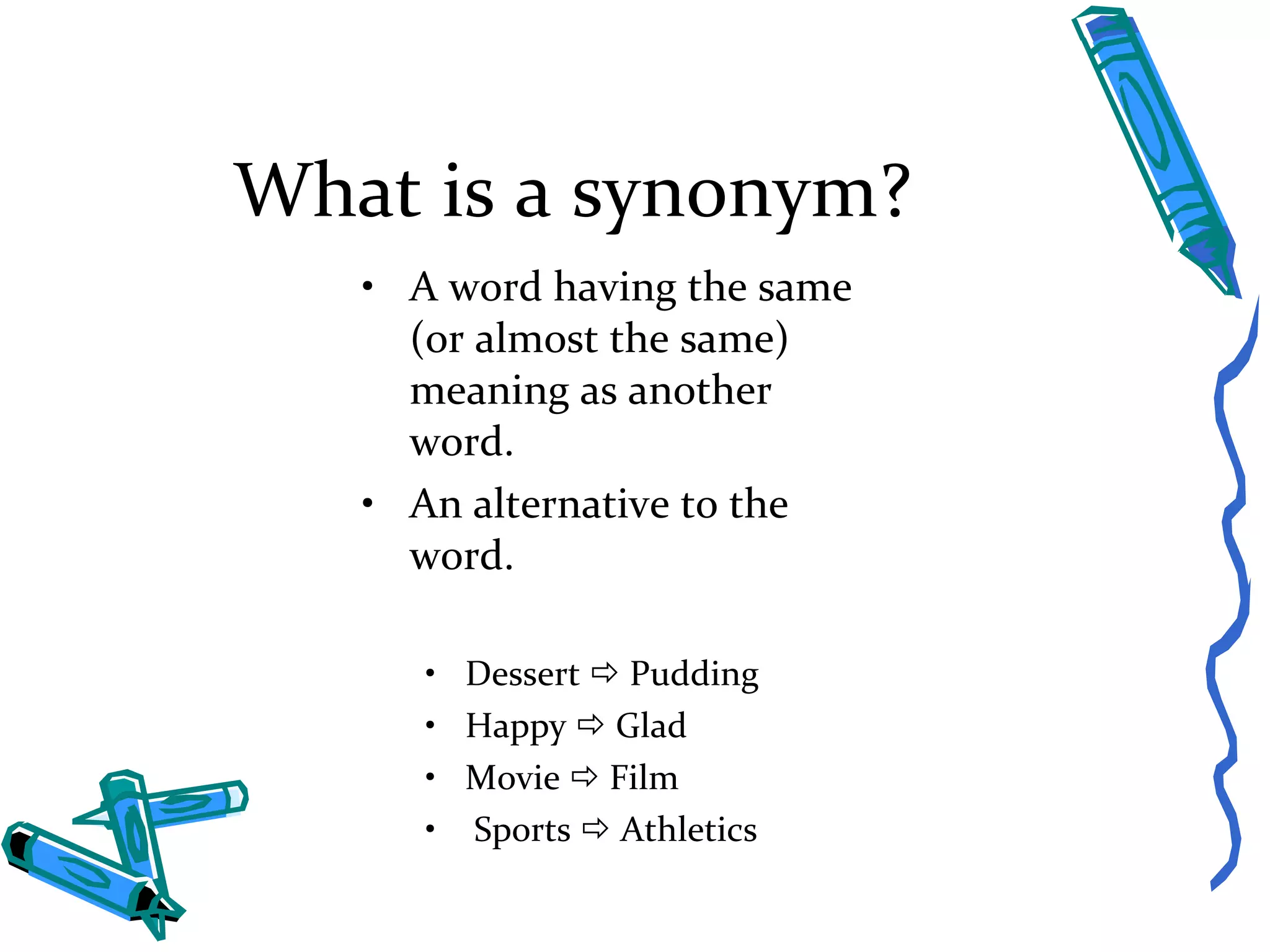 What is a synonym?

• A word having the same (or almost the same) meaning as another word.
• An alternative to the word.

• Dessert ⇨ Pudding
• Happy ⇨ Glad
• Movie ⇨ Film
• Sports ⇨ Athletics